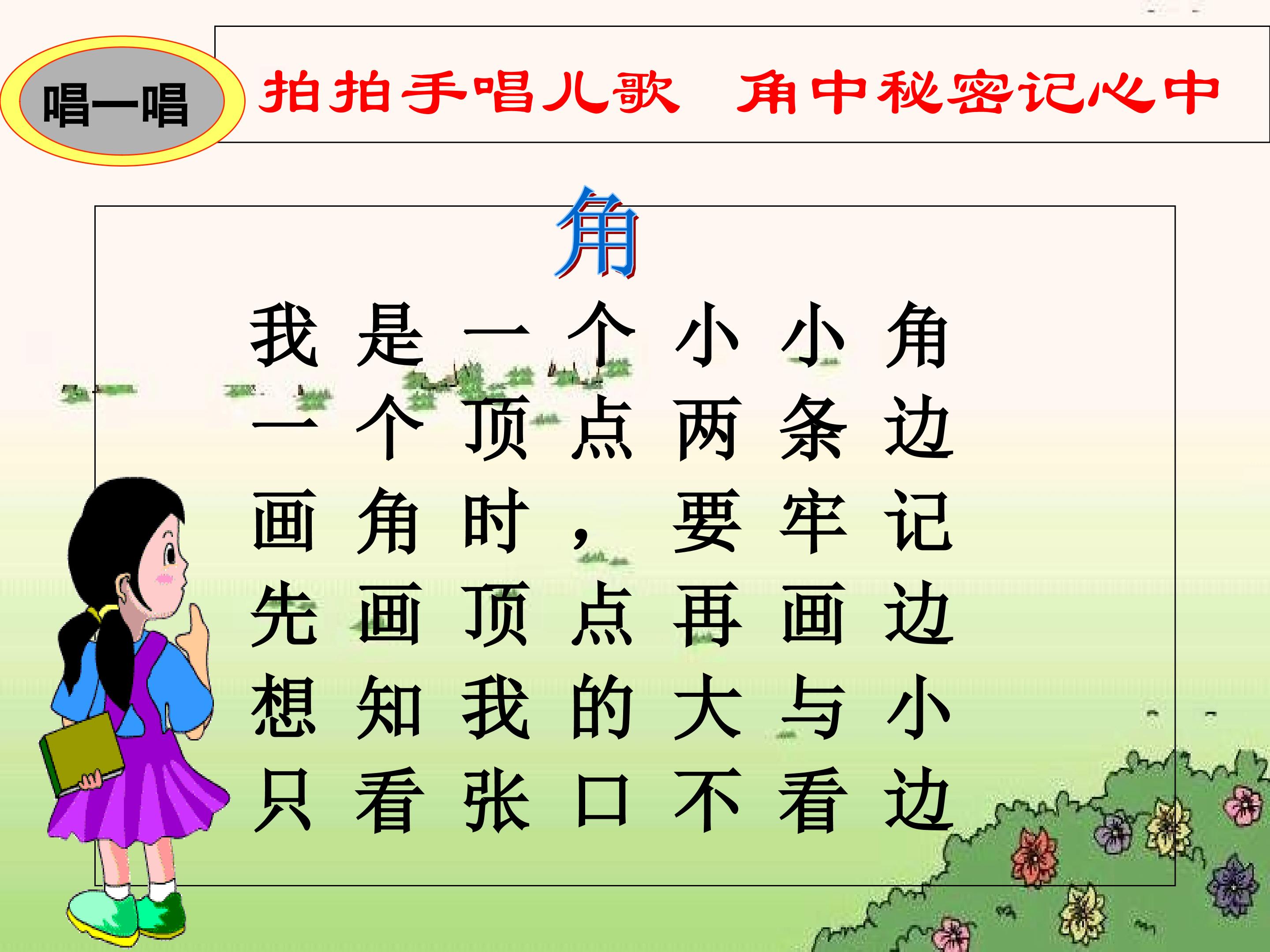 唱一唱

拍拍手唱儿歌　角中秘密记心中

角

我是一个小小角
一个顶点两条边
画角时，要牢记
先画顶点再画边
想知我的大与小
只看张口不看边